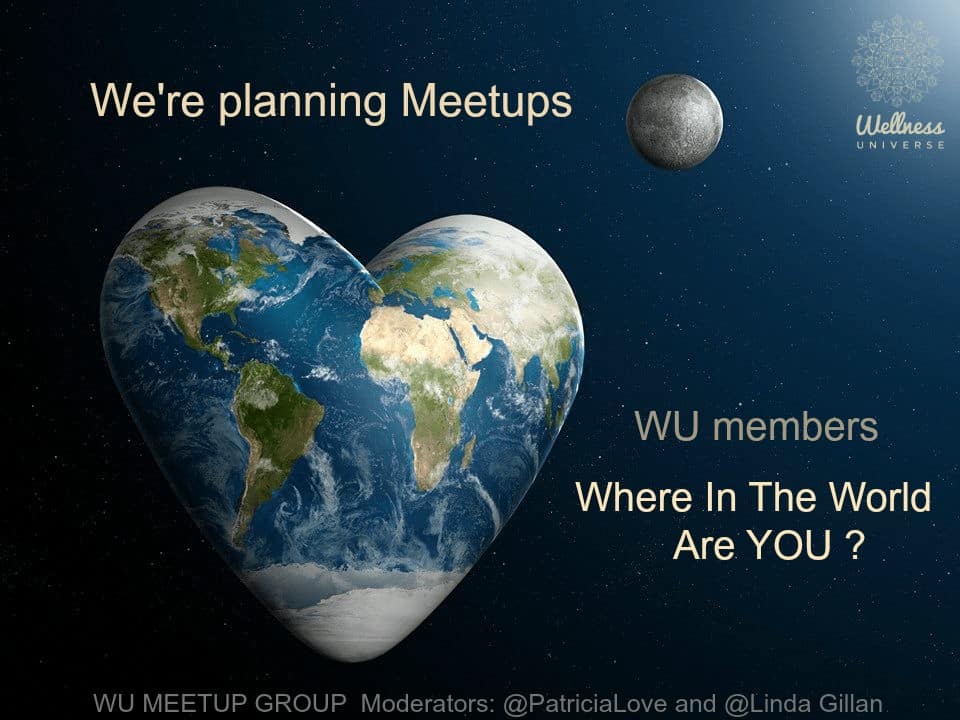 We're planning Meetups

Wellness
UNIVERSE

WU members

Where In The World
Are YOU ?

WU MEETUP GROUP Moderators: @PatriciaLove and @Linda Gillan